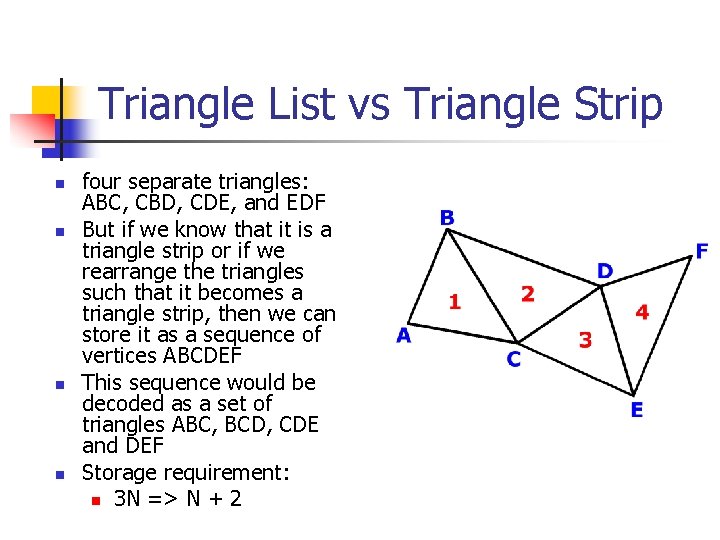 Triangle List vs Triangle Strip

- four separate triangles: ABC, CBD, CDE, and EDF
- But if we know that it is a triangle strip or if we rearrange the triangles such that it becomes a triangle strip, then we can store it as a sequence of vertices ABCDEF
- This sequence would be decoded as a set of triangles ABC, BCD, CDE and DEF
- Storage requirement:
  - 3N => N + 2

B
F
D
1
2
4
A
3
C
E